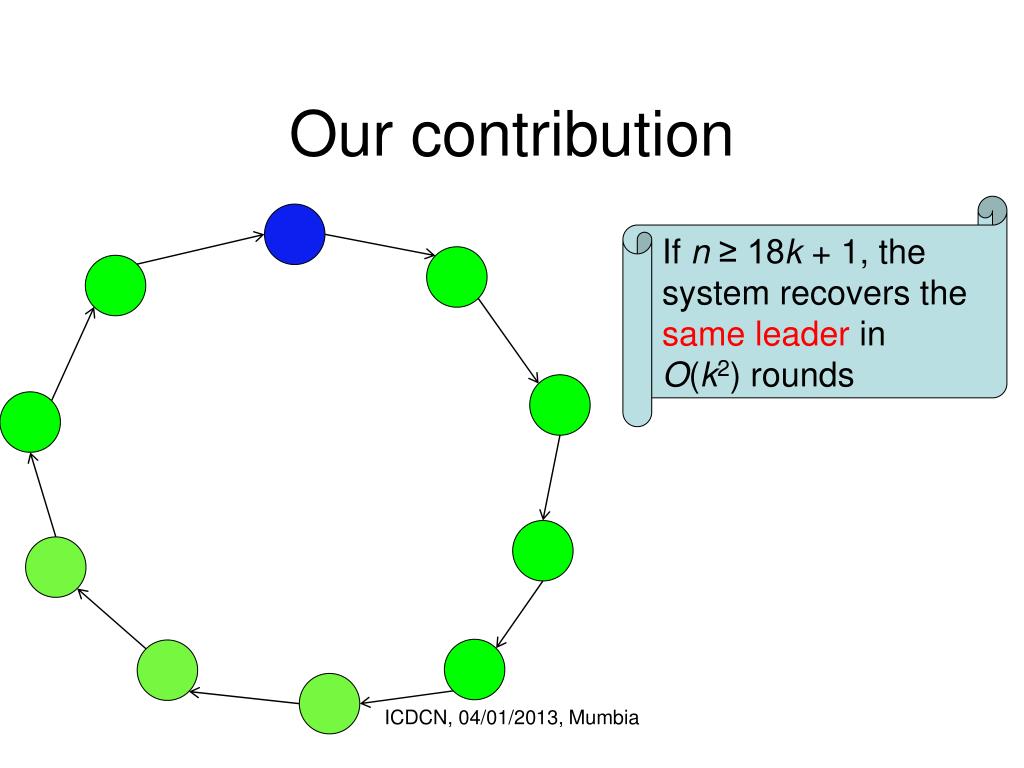 Our contribution

If $n \geq 18k + 1$, the system recovers the same leader in $O(k^2)$ rounds

ICDCN, 04/01/2013, Mumbia